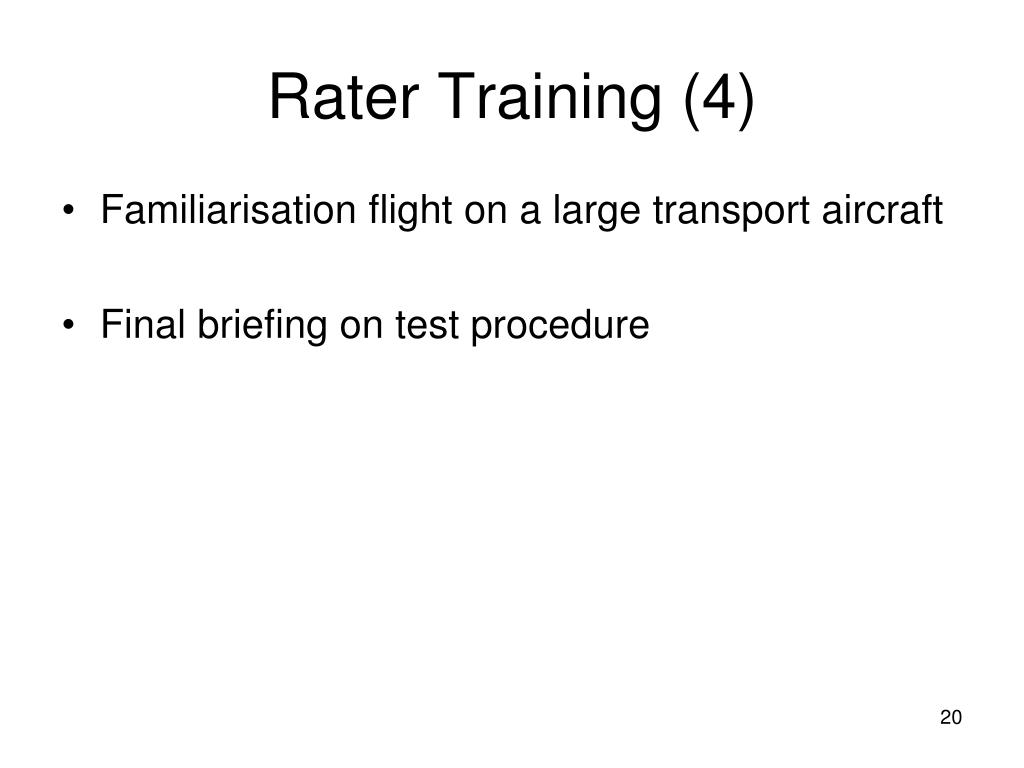 Rater Training (4)

• Familiarisation flight on a large transport aircraft

• Final briefing on test procedure

20